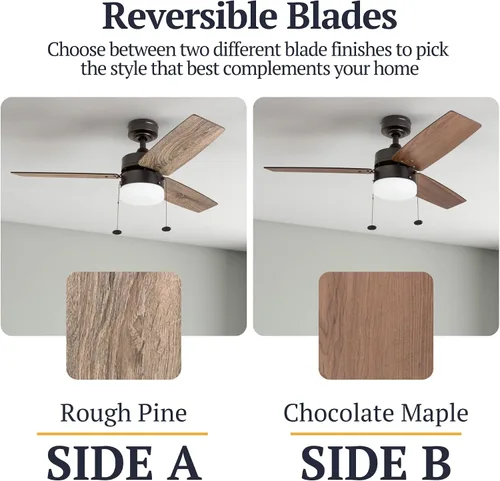 Reversible Blades

Choose between two different blade finishes to pick the style that best complements your home

Rough Pine

SIDE A

Chocolate Maple

SIDE B